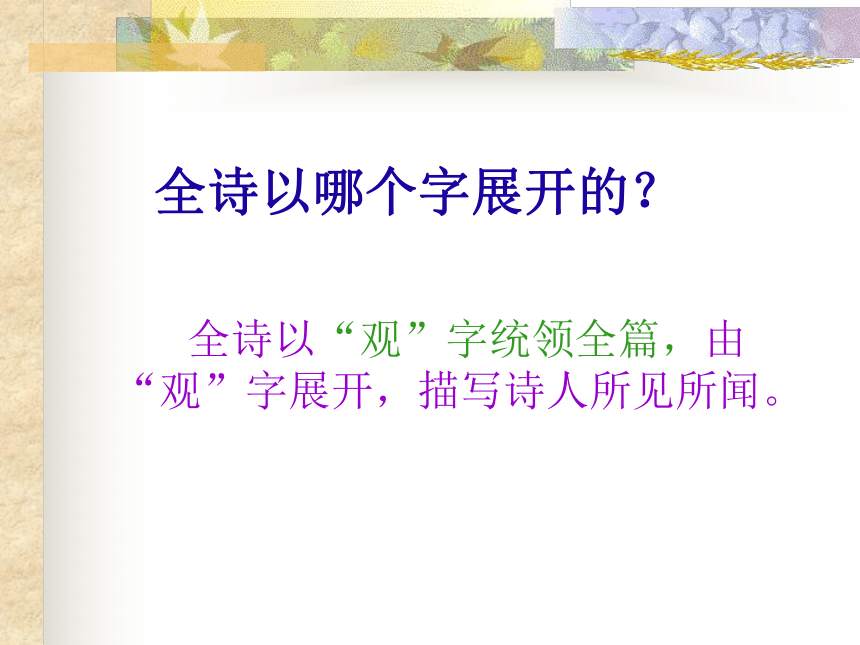 全诗以哪个字展开的？

全诗以“观”字统领全篇，由“观”字展开，描写诗人所见所闻。